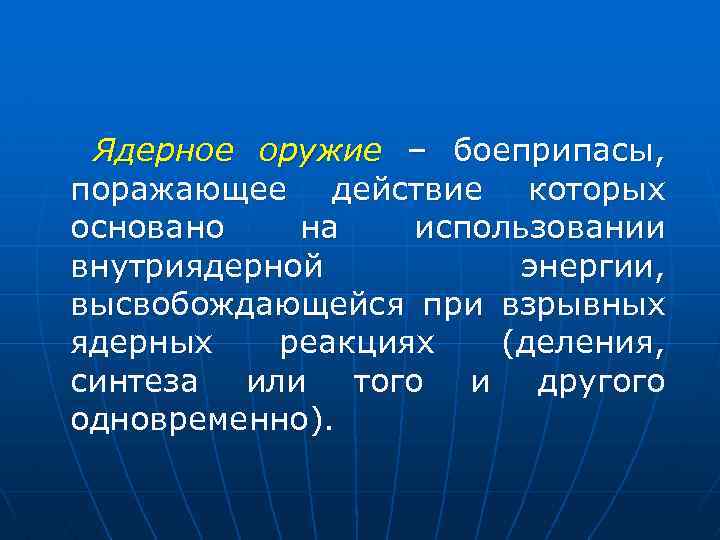 Ядерное оружие – боеприпасы, поражающее действие которых основано на использовании внутриядерной энергии, высвобождающейся при взрывных ядерных реакциях (деления, синтеза или того и другого одновременно).